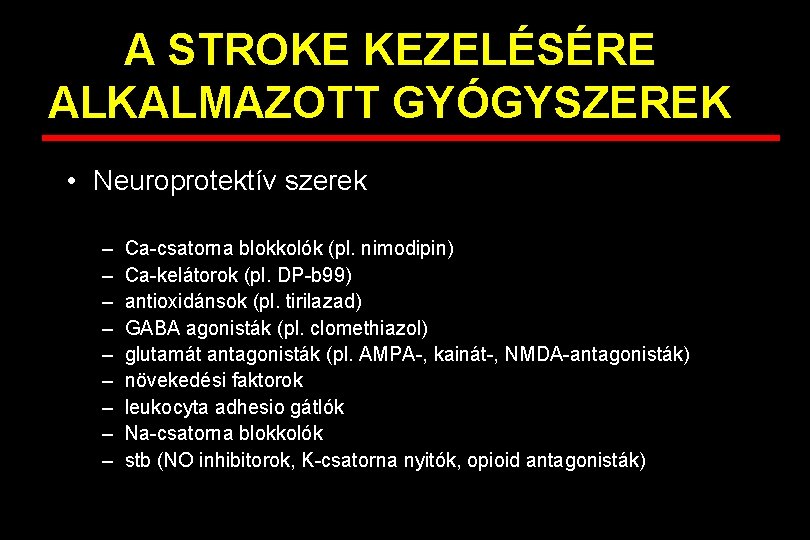 A STROKE KEZELÉSÉRE ALKALMAZOTT GYÓGYSZEREK

• Neuroprotektív szerek

– Ca-csatorna blokkolók (pl. nimodipin)
– Ca-kelátorok (pl. DP-b99)
– antioxidánsok (pl. tirilazad)
– GABA agonisták (pl. clomethiazol)
– glutamát antagonisták (pl. AMPA-, kainát-, NMDA-antagonisták)
– növekedési faktorok
– leukocyta adhesio gátlók
– Na-csatorna blokkolók
– stb (NO inhibitorok, K-csatorna nyitók, opioid antagonisták)